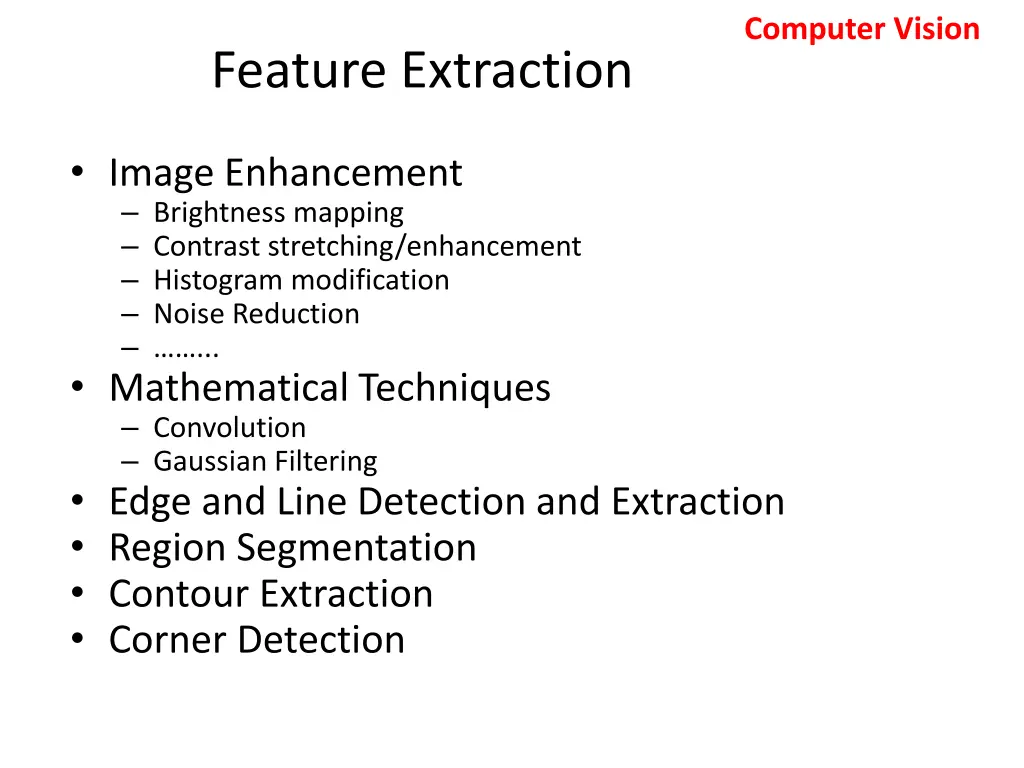 Computer Vision

Feature Extraction

• Image Enhancement
  – Brightness mapping
  – Contrast stretching/enhancement
  – Histogram modification
  – Noise Reduction
  – ……..
• Mathematical Techniques
  – Convolution
  – Gaussian Filtering
• Edge and Line Detection and Extraction
• Region Segmentation
• Contour Extraction
• Corner Detection